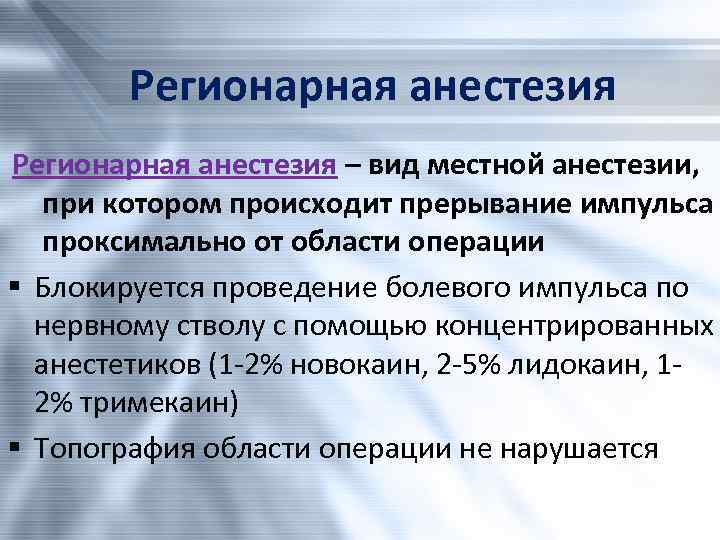 Регионарная анестезия

Регионарная анестезия – вид местной анестезии, при котором происходит прерывание импульса проксимально от области операции

▪ Блокируется проведение болевого импульса по нервному стволу с помощью концентрированных анестетиков (1-2% новокаин, 2-5% лидокаин, 1-2% тримекаин)

▪ Топография области операции не нарушается